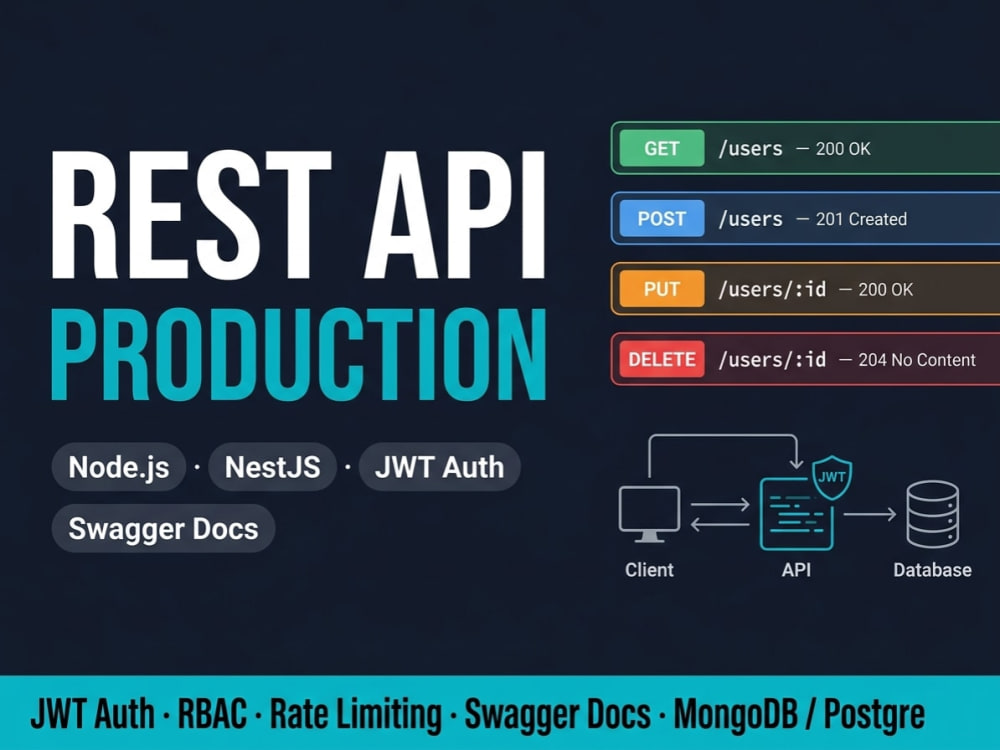 REST API
PRODUCTION

Node.js · NestJS · JWT Auth
Swagger Docs

GET /users — 200 OK
POST /users — 201 Created
PUT /users/:id — 200 OK
DELETE /users/:id — 204 No Content

JWT
Client
API
Database

JWT Auth · RBAC · Rate Limiting · Swagger Docs · MongoDB / Postgre